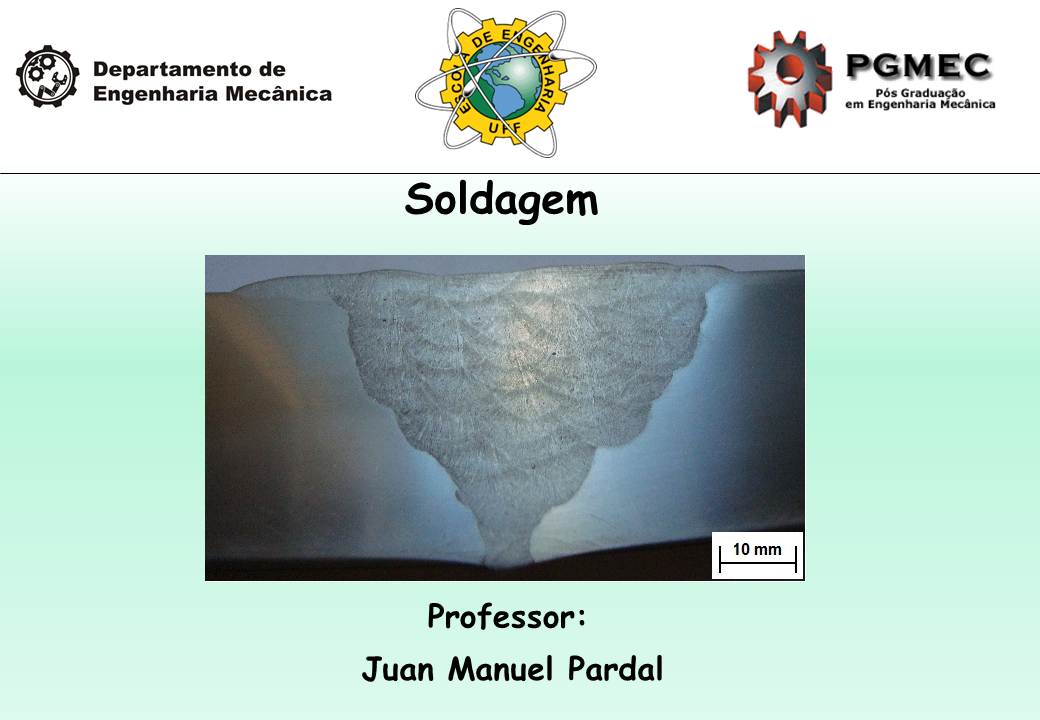 Departamento de Engenharia Mecânica

ESCOLA DE ENGENHARIA UFF

PGMEC
Pós Graduação em Engenharia Mecânica

Soldagem

10 mm

Professor:

Juan Manuel Pardal